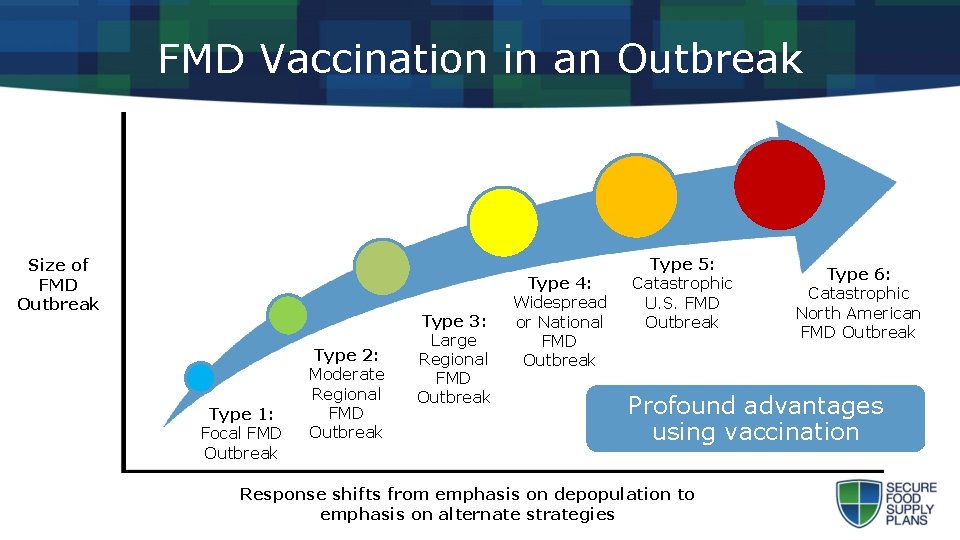 FMD Vaccination in an Outbreak

Size of FMD Outbreak

Type 1: Focal FMD Outbreak

Type 2: Moderate Regional FMD Outbreak

Type 3: Large Regional FMD Outbreak

Type 4: Widespread or National FMD Outbreak

Type 5: Catastrophic U.S. FMD Outbreak

Type 6: Catastrophic North American FMD Outbreak

Profound advantages using vaccination

Response shifts from emphasis on depopulation to emphasis on alternate strategies

SECURE FOOD SUPPLY PLANS